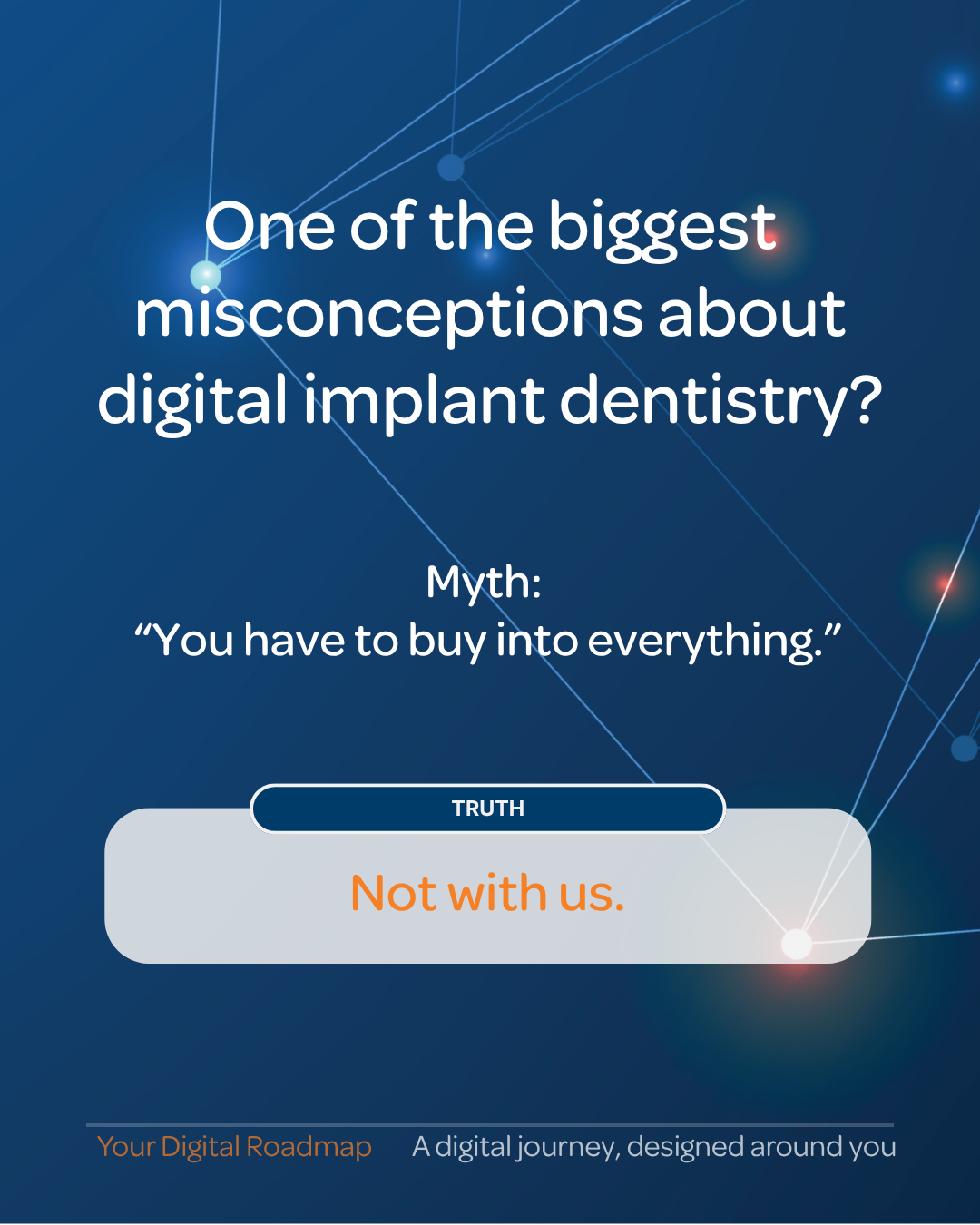 One of the biggest misconceptions about digital implant dentistry?

Myth:
“You have to buy into everything.”

TRUTH

Not with us.

Your Digital Roadmap A digital journey, designed around you